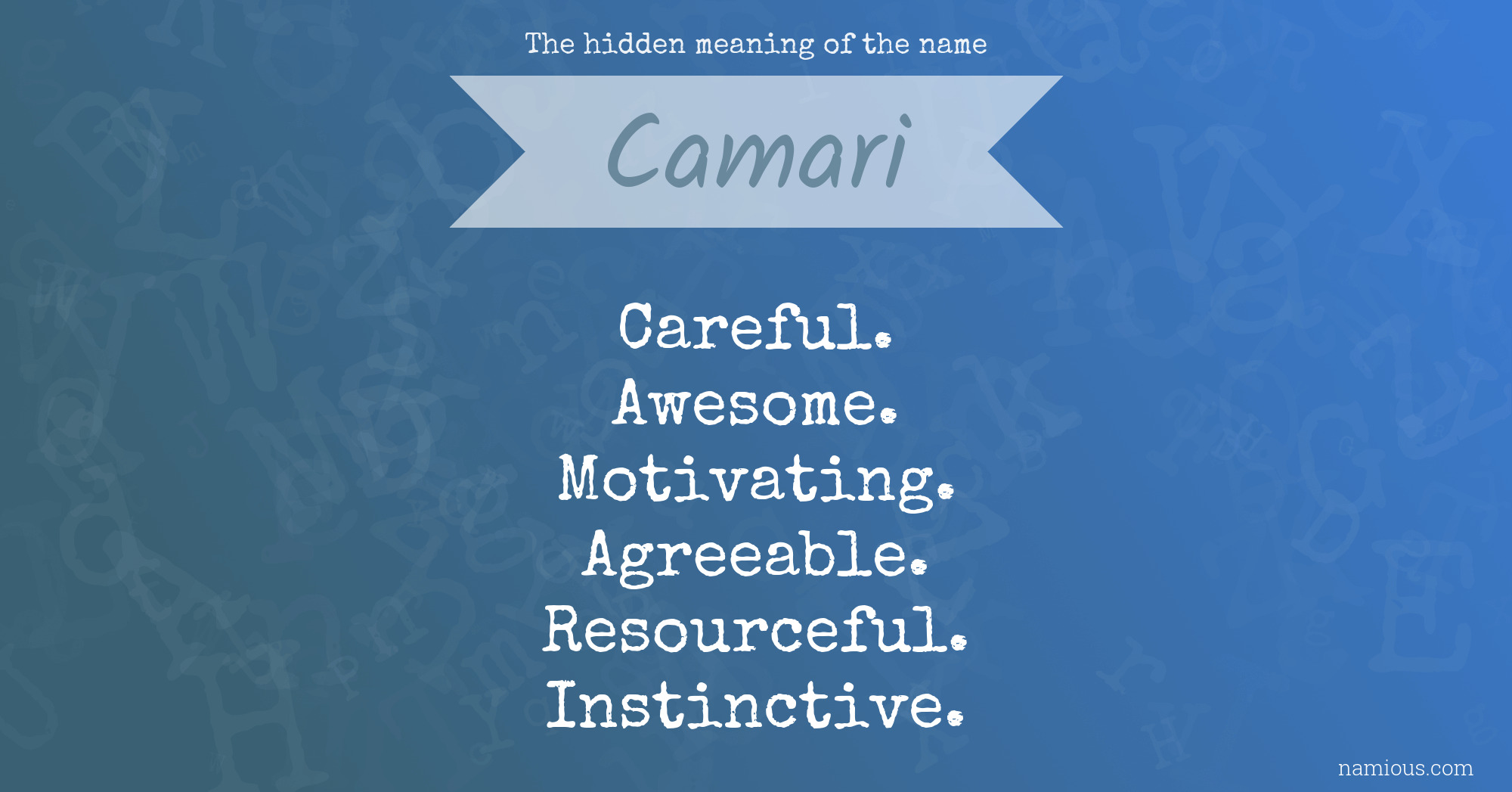 The hidden meaning of the name

Camari

Careful.
Awesome.
Motivating.
Agreeable.
Resourceful.
Instinctive.

namious.com